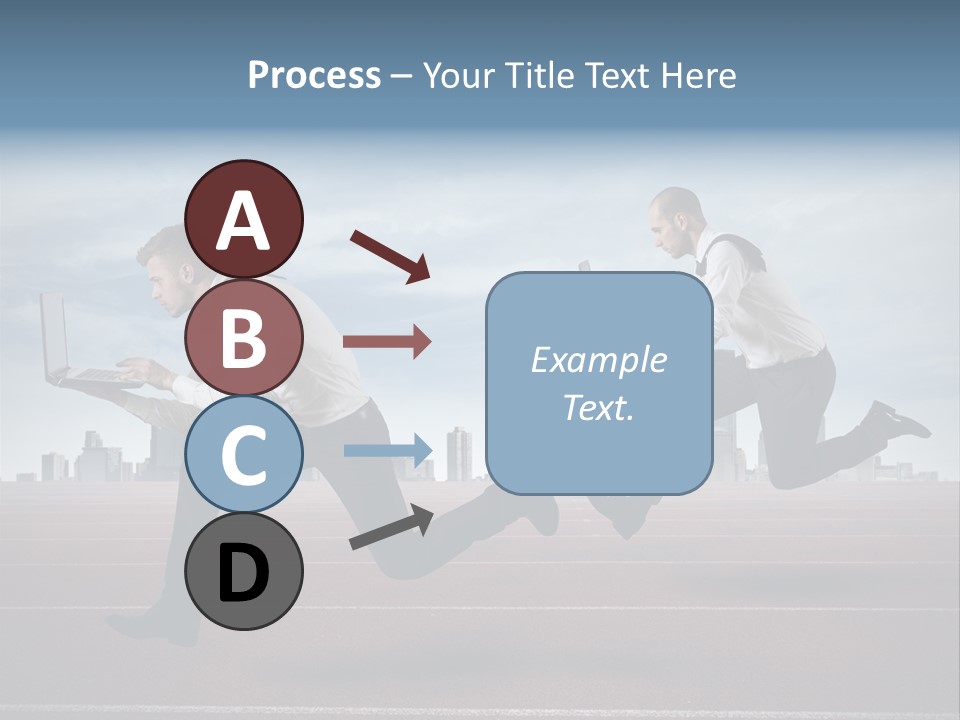 Process – Your Title Text Here

A

B

C

D

Example Text.